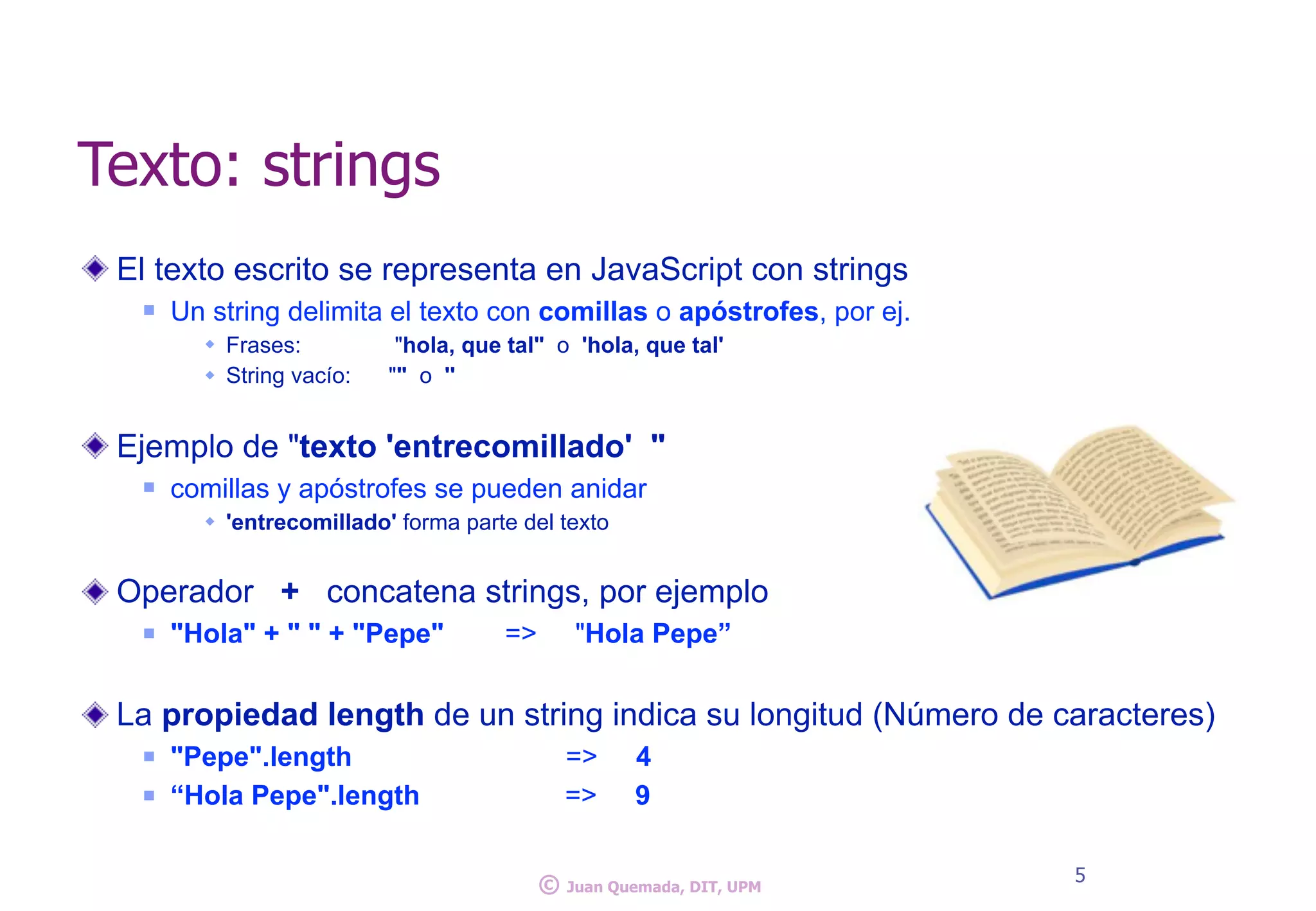 Texto: strings

El texto escrito se representa en JavaScript con strings

Un string delimita el texto con comillas o apóstrofes, por ej.

Frases: "hola, que tal" o 'hola, que tal'

String vacío: "" o ''

Ejemplo de "texto 'entrecomillado' "

comillas y apóstrofes se pueden anidar

'entrecomillado' forma parte del texto

Operador + concatena strings, por ejemplo

"Hola" + " " + "Pepe" => "Hola Pepe”

La propiedad length de un string indica su longitud (Número de caracteres)

"Pepe".length => 4

“Hola Pepe".length => 9

© Juan Quemada, DIT, UPM

5